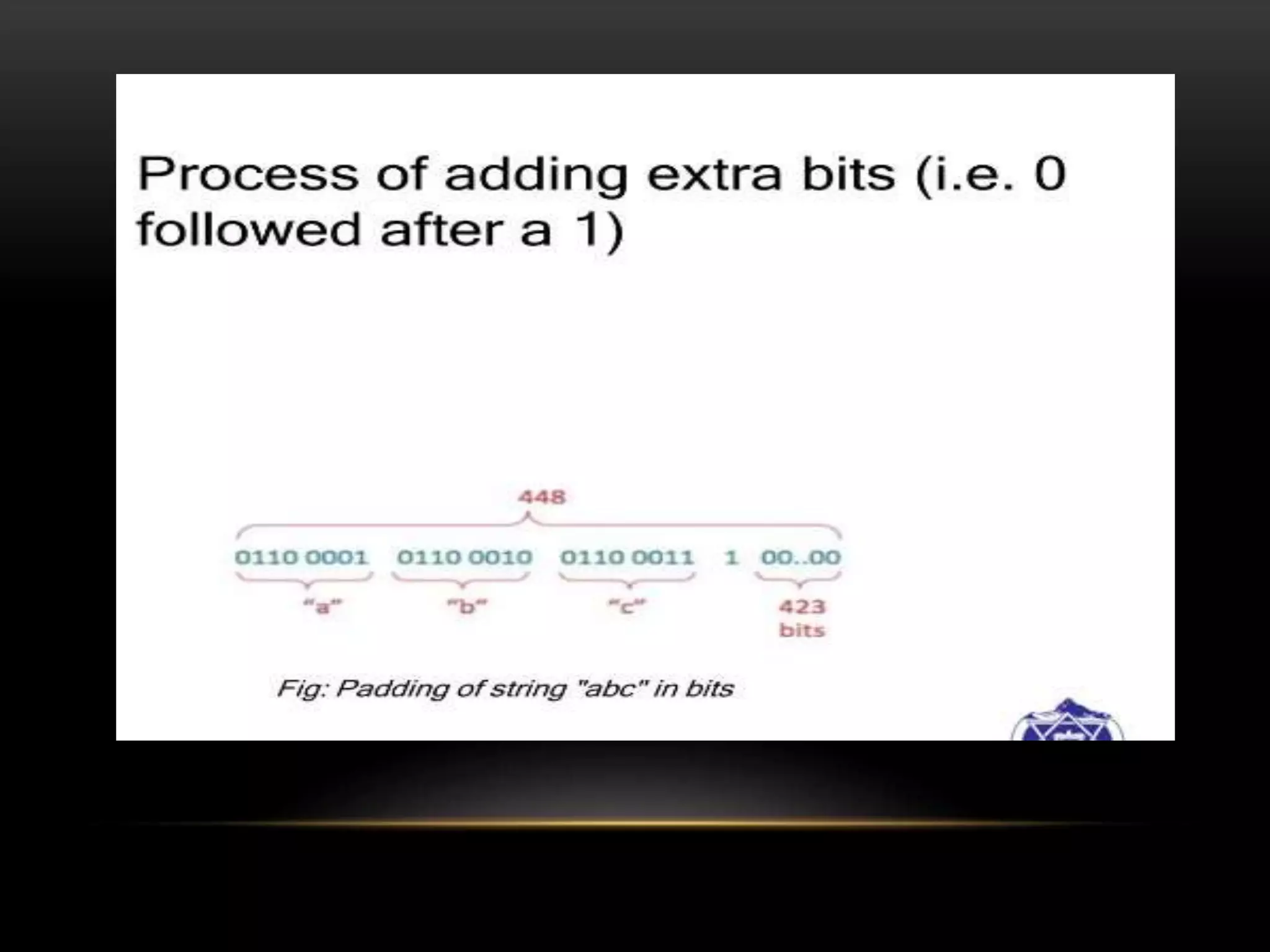 Process of adding extra bits (i.e. 0 followed after a 1)

448

0110 0001 0110 0010 0110 0011 1 00..00

"a" "b" "c" 423 bits

Fig: Padding of string "abc" in bits